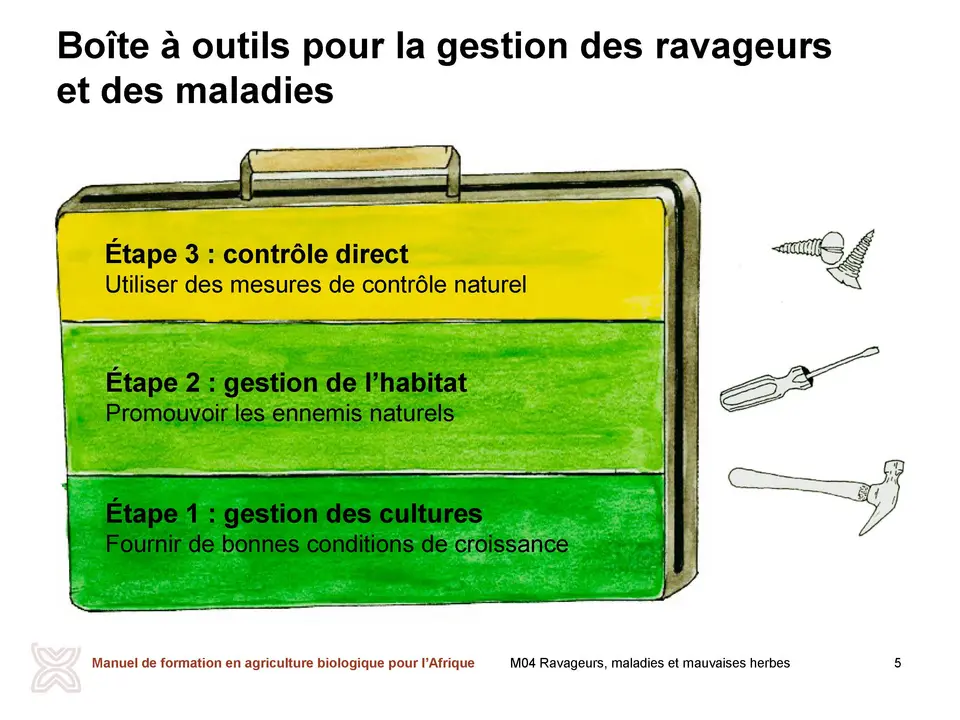 Boîte à outils pour la gestion des ravageurs et des maladies

Étape 3 : contrôle direct
Utiliser des mesures de contrôle naturel

Étape 2 : gestion de l'habitat
Promouvoir les ennemis naturels

Étape 1 : gestion des cultures
Fournir de bonnes conditions de croissance

Manuel de formation en agriculture biologique pour l'Afrique M04 Ravageurs, maladies et mauvaises herbes 5